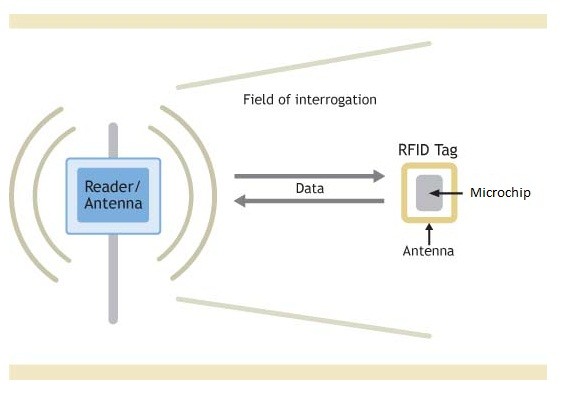 Field of interrogation

Reader/
Antenna

Data

RFID Tag

Microchip

Antenna